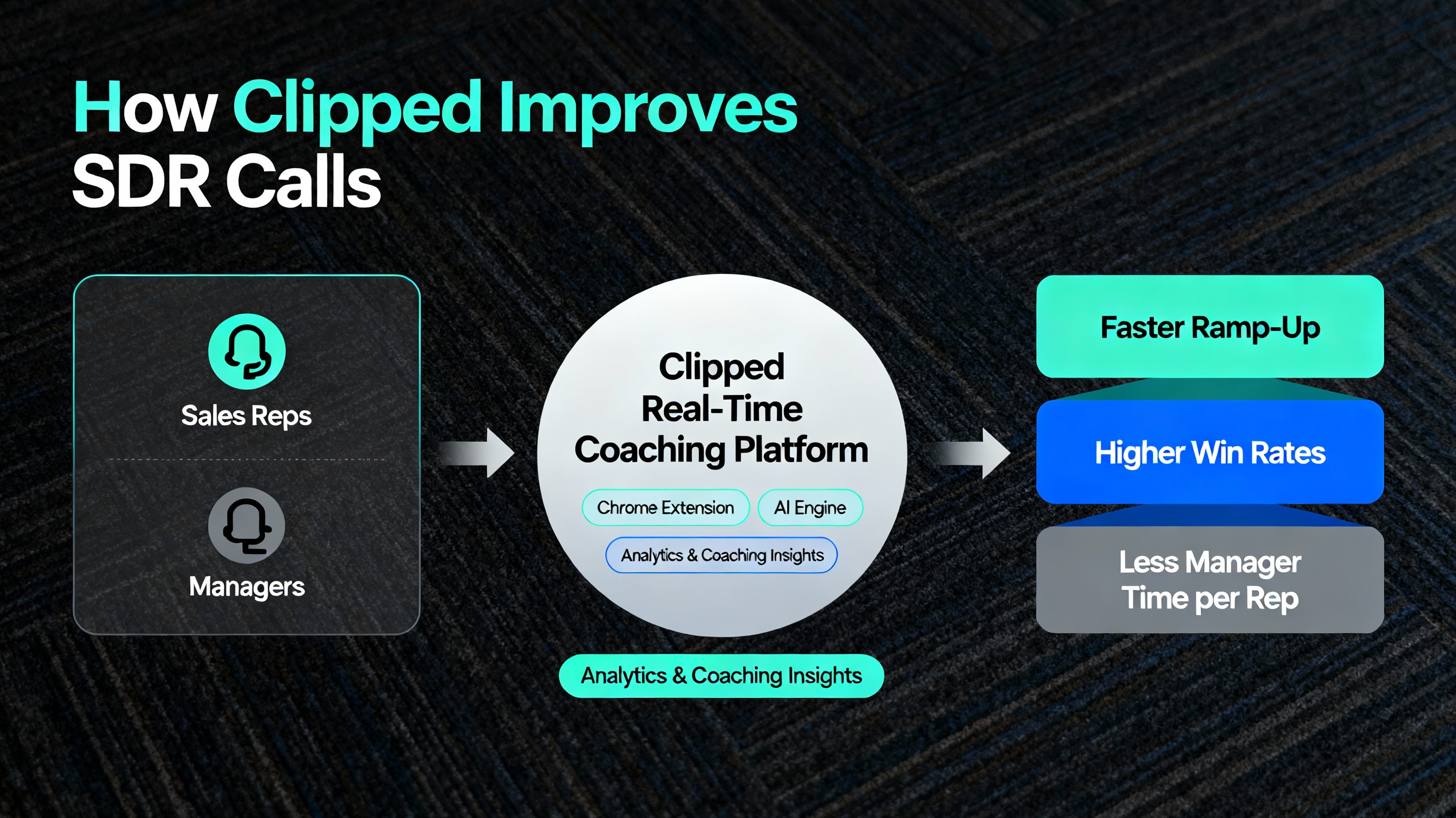 How Clipped Improves SDR Calls

Sales Reps

Managers

Clipped Real-Time Coaching Platform

Chrome Extension

AI Engine

Analytics & Coaching Insights

Analytics & Coaching Insights

Faster Ramp-Up

Higher Win Rates

Less Manager Time per Rep